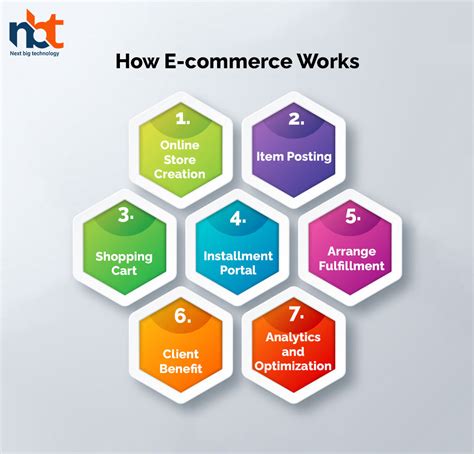 nbt
Next big technology

How E-commerce Works

1.
Online Store Creation

2.
Item Posting

3.
Shopping Cart

4.
Installment Portal

5.
Arrange Fulfillment

6.
Client Benefit

7.
Analytics and Optimization